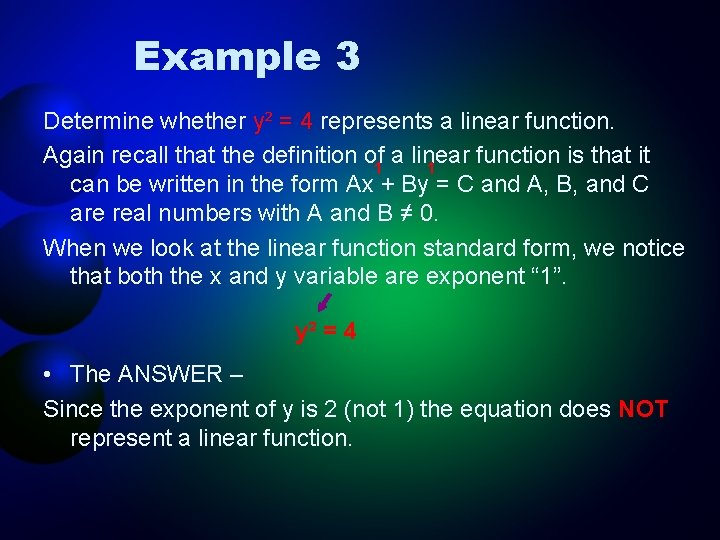 Example 3

Determine whether $y^2 = 4$ represents a linear function.

Again recall that the definition of a linear function is that it can be written in the form $Ax^1 + By^1 = C$ and A, B, and C are real numbers with A and B ≠ 0.

When we look at the linear function standard form, we notice that both the x and y variable are exponent "1".

$y^2 = 4$

• The ANSWER –

Since the exponent of y is 2 (not 1) the equation does NOT represent a linear function.